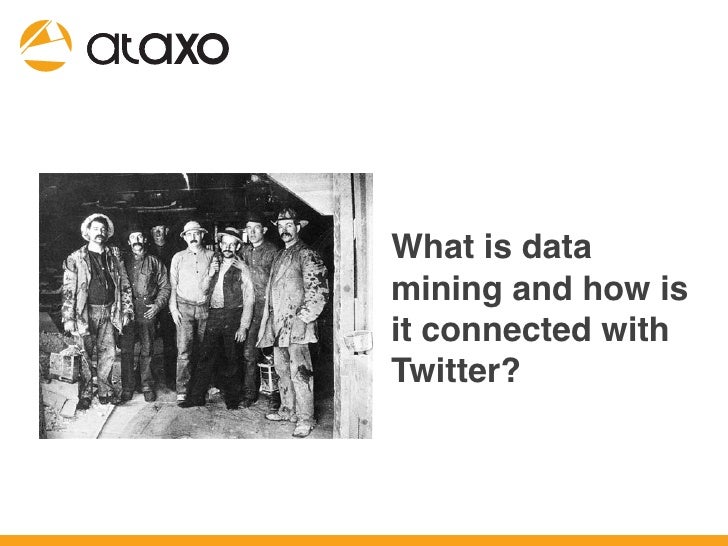 ataxo

What is data mining and how is it connected with Twitter?